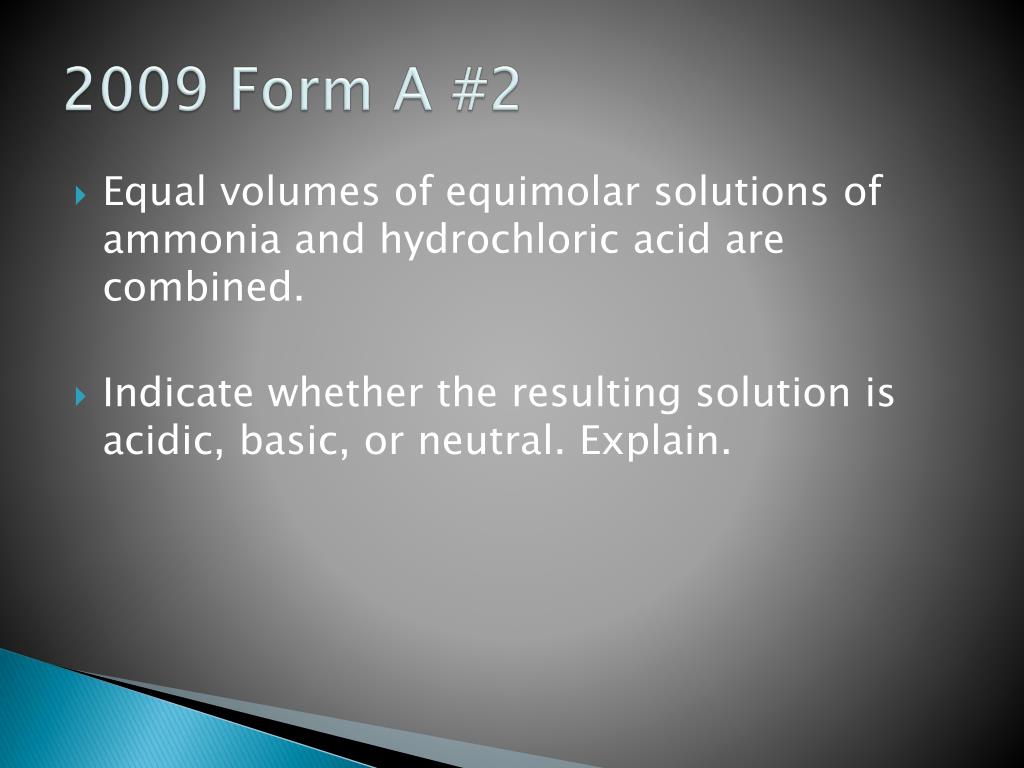 2009 Form A #2

Equal volumes of equimolar solutions of ammonia and hydrochloric acid are combined.

Indicate whether the resulting solution is acidic, basic, or neutral. Explain.